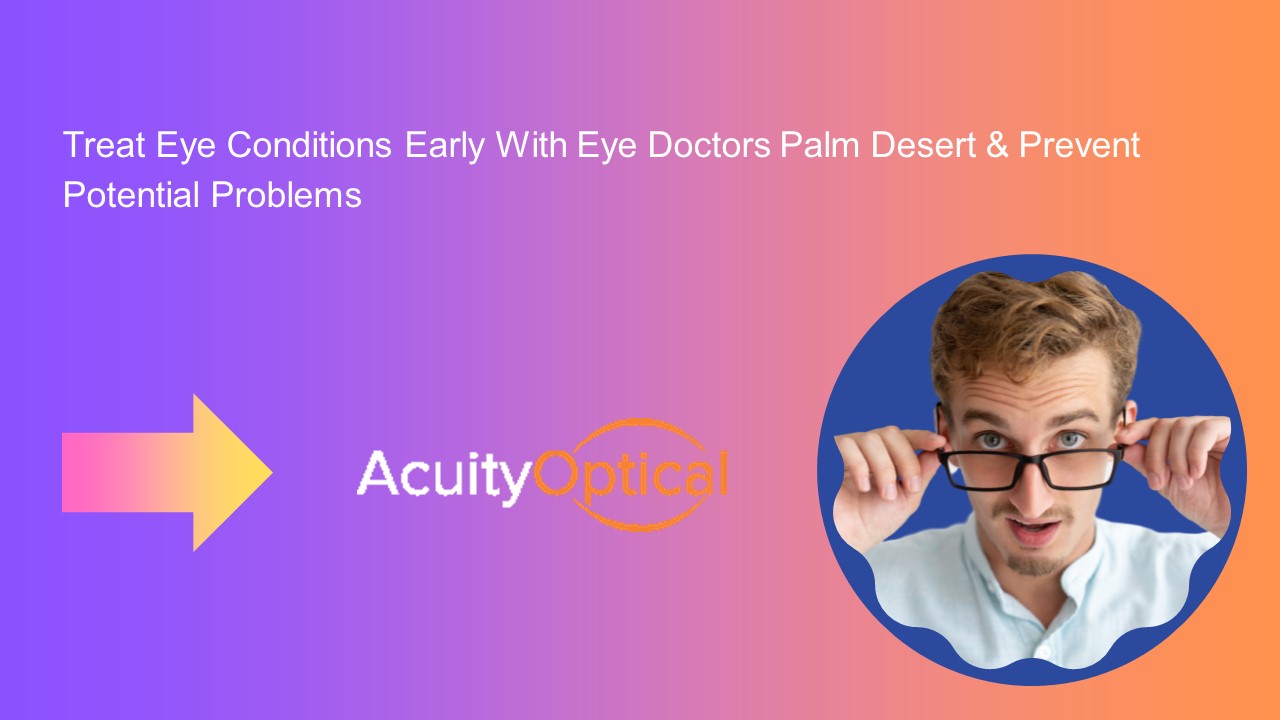 Treat Eye Conditions Early With Eye Doctors Palm Desert & Prevent Potential Problems

AcuityOptical